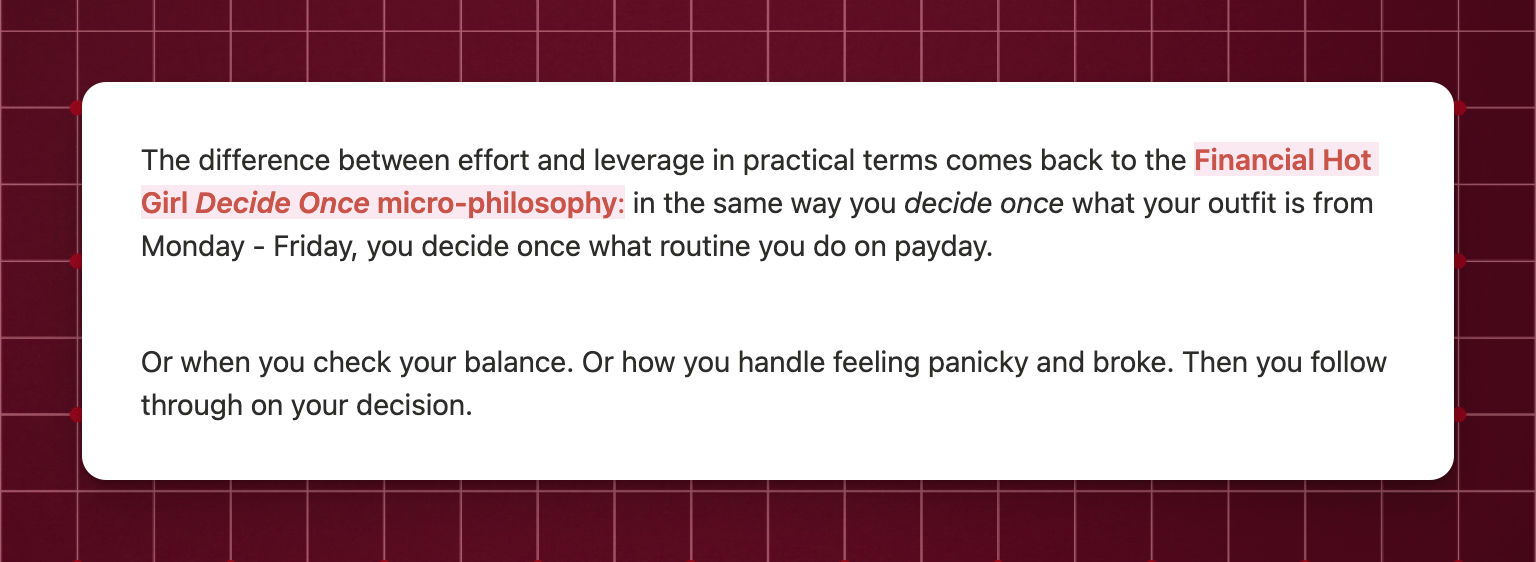 The difference between effort and leverage in practical terms comes back to the Financial Hot Girl Decide Once micro-philosophy: in the same way you decide once what your outfit is from Monday - Friday, you decide once what routine you do on payday.

Or when you check your balance. Or how you handle feeling panicky and broke. Then you follow through on your decision.